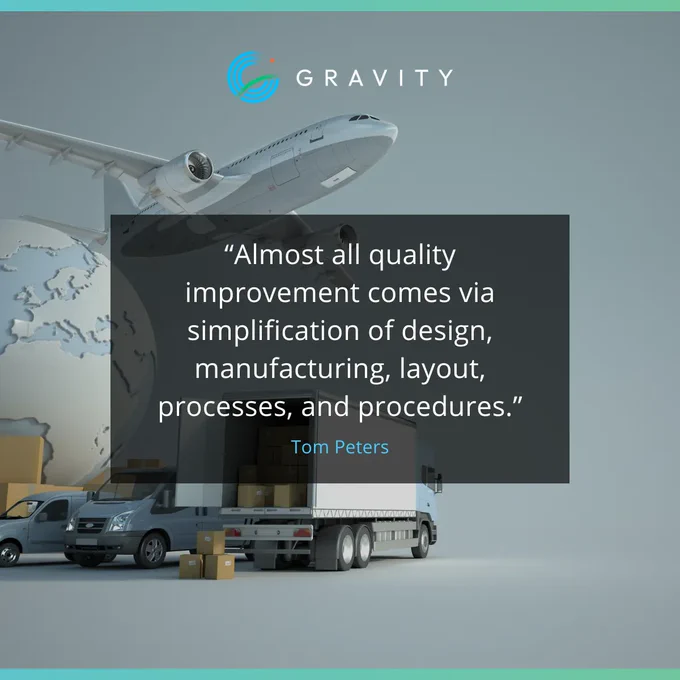 GRAVITY

“Almost all quality improvement comes via simplification of design, manufacturing, layout, processes, and procedures.”

Tom Peters